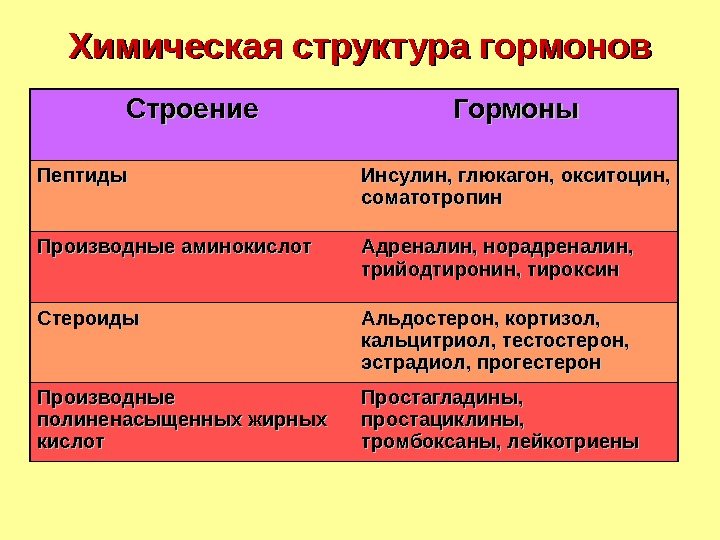 Химическая структура гормонов

| Строение | Гормоны |
|---|---|
| Пептиды | Инсулин, глюкагон, окситоцин, соматотропин |
| Производные аминокислот | Адреналин, норадреналин, трийодтиронин, тироксин |
| Стероиды | Альдостерон, кортизол, кальцитриол, тестостерон, эстрадиол, прогестерон |
| Производные полиненасыщенных жирных кислот | Простагладины, простациклины, тромбоксаны, лейкотриены |